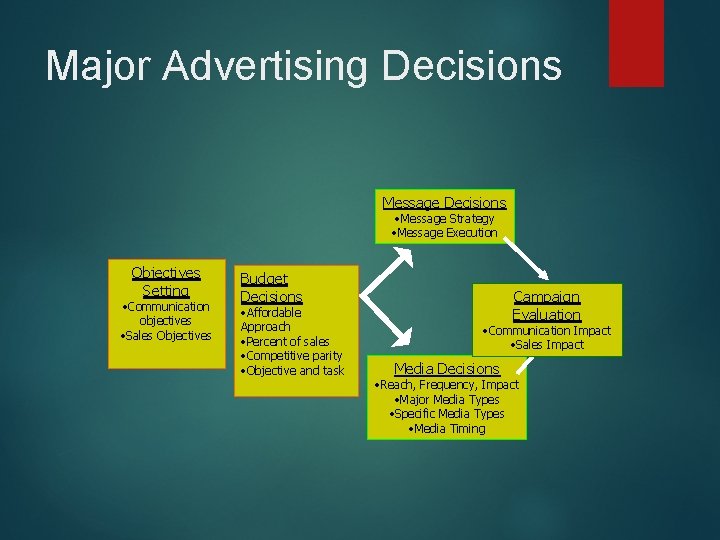 Major Advertising Decisions

Objectives Setting
•Communication objectives
•Sales Objectives

Budget Decisions
•Affordable Approach
•Percent of sales
•Competitive parity
•Objective and task

Message Decisions
•Message Strategy
•Message Execution

Media Decisions
•Reach, Frequency, Impact
•Major Media Types
•Specific Media Types
•Media Timing

Campaign Evaluation
•Communication Impact
•Sales Impact